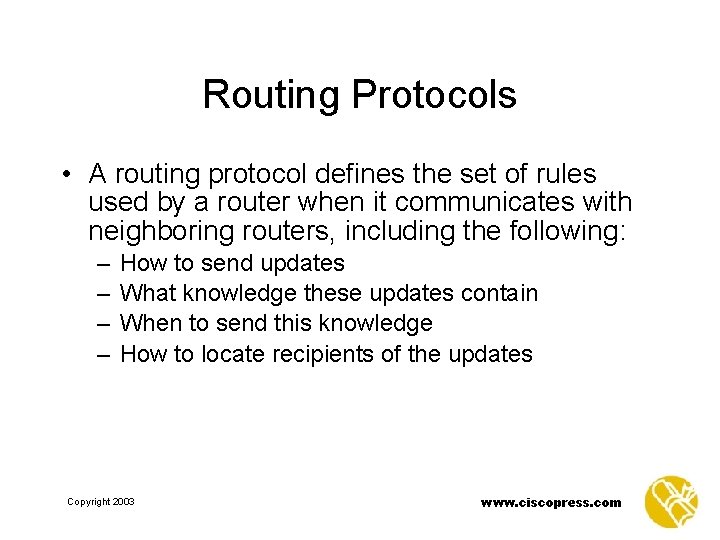 Routing Protocols

• A routing protocol defines the set of rules used by a router when it communicates with neighboring routers, including the following:
– How to send updates
– What knowledge these updates contain
– When to send this knowledge
– How to locate recipients of the updates

Copyright 2003

www.ciscopress.com